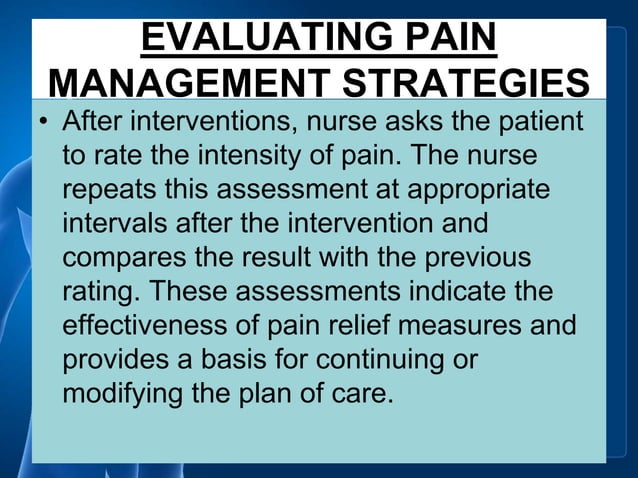 EVALUATING PAIN MANAGEMENT STRATEGIES

• After interventions, nurse asks the patient to rate the intensity of pain. The nurse repeats this assessment at appropriate intervals after the intervention and compares the result with the previous rating. These assessments indicate the effectiveness of pain relief measures and provides a basis for continuing or modifying the plan of care.